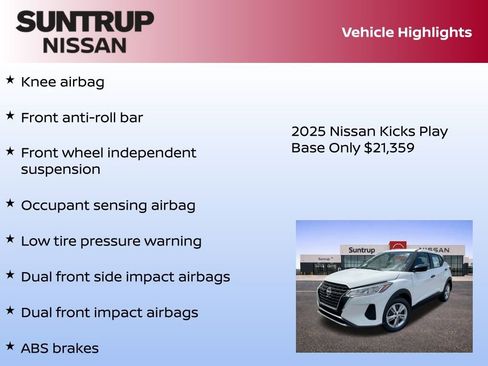 SUNTRUP
NISSAN

Vehicle Highlights

★ Knee airbag

★ Front anti-roll bar

★ Front wheel independent suspension

★ Occupant sensing airbag

★ Low tire pressure warning

★ Dual front side impact airbags

★ Dual front impact airbags

★ ABS brakes

2025 Nissan Kicks Play Base Only $21,359

Suntrup
NISSAN
Suntrup